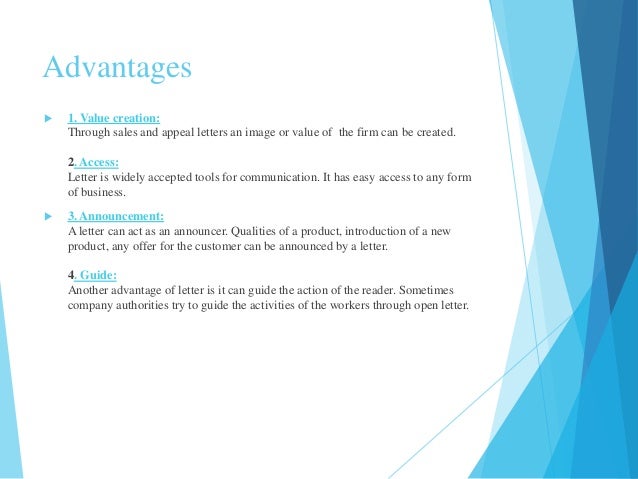 Advantages

1. Value creation:
Through sales and appeal letters an image or value of the firm can be created.

2. Access:
Letter is widely accepted tools for communication. It has easy access to any form of business.

3. Announcement:
A letter can act as an announcer. Qualities of a product, introduction of a new product, any offer for the customer can be announced by a letter.

4. Guide:
Another advantage of letter is it can guide the action of the reader. Sometimes company authorities try to guide the activities of the workers through open letter.